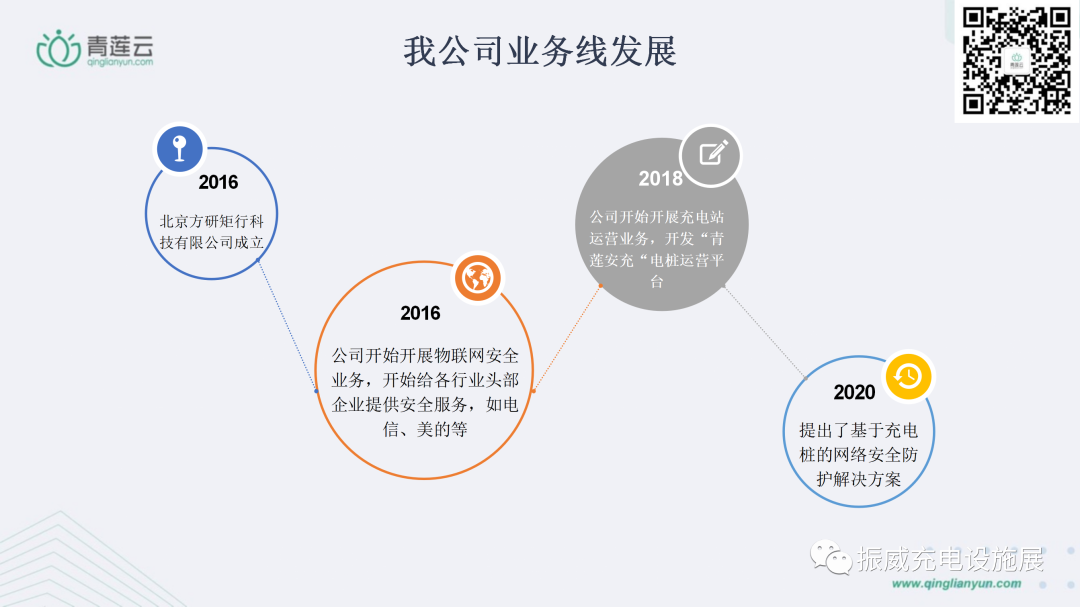 青莲云
qinglianyun.com

我公司业务线发展

2016
北京方研矩行科技有限公司成立

2016
公司开始开展物联网安全业务，开始给各行业头部企业提供安全服务，如电信、美的等

2018
公司开始开展充电站运营业务，开发“青莲安充“电桩运营平台

2020
提出了基于充电桩的网络安全防护解决方案

振威充电设施展
www.qinglianyun.com